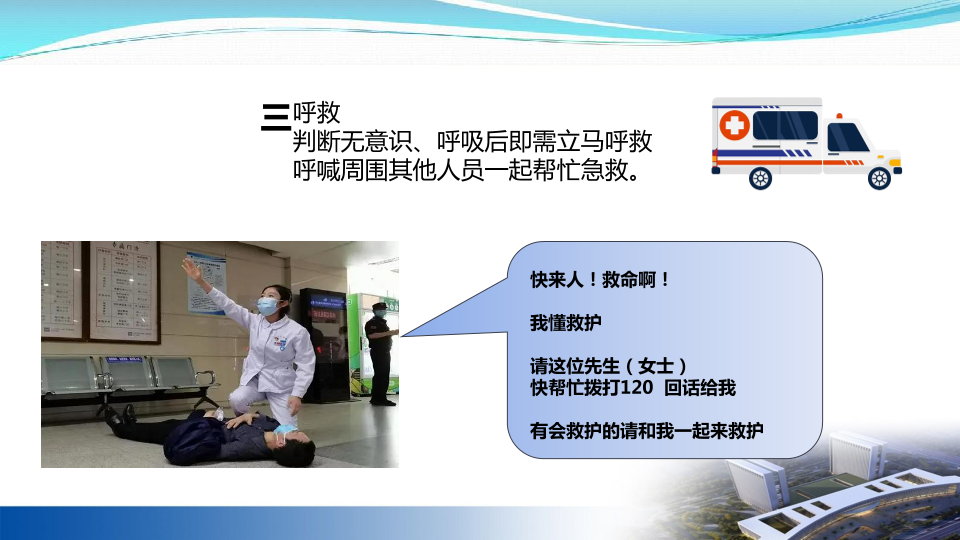 三呼救
判断无意识、呼吸后即需立马呼救
呼喊周围其他人员一起帮忙急救。

快来人！救命啊！

我懂救护

请这位先生（女士）
快帮忙拨打120 回话给我

有会救护的请和我一起来救护